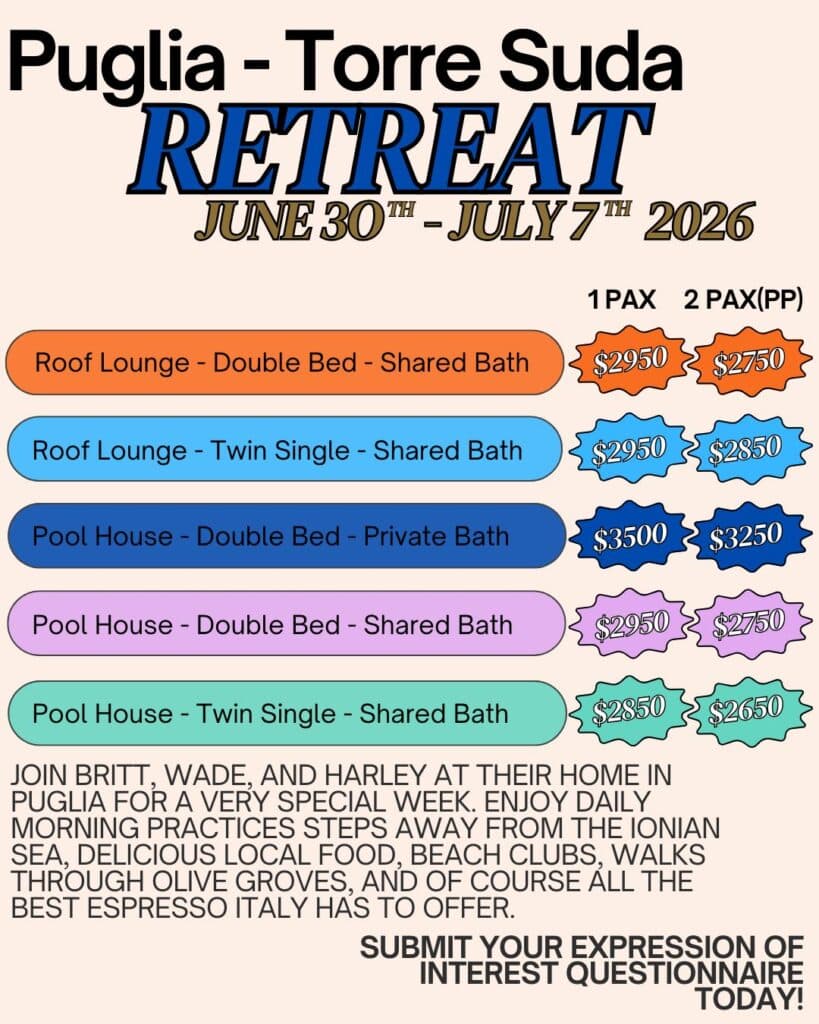 Puglia - Torre Suda
RETREAT
JUNE 30$^{TH}$ - JULY 7$^{TH}$ 2026

| | 1 PAX | 2 PAX(PP) |
|---|---|---|
| Roof Lounge - Double Bed - Shared Bath | \$2950 | \$2750 |
| Roof Lounge - Twin Single - Shared Bath | \$2950 | \$2850 |
| Pool House - Double Bed - Private Bath | \$3500 | \$3250 |
| Pool House - Double Bed - Shared Bath | \$2950 | \$2750 |
| Pool House - Twin Single - Shared Bath | \$2850 | \$2650 |

JOIN BRITT, WADE, AND HARLEY AT THEIR HOME IN PUGLIA FOR A VERY SPECIAL WEEK. ENJOY DAILY MORNING PRACTICES STEPS AWAY FROM THE IONIAN SEA, DELICIOUS LOCAL FOOD, BEACH CLUBS, WALKS THROUGH OLIVE GROVES, AND OF COURSE ALL THE BEST ESPRESSO ITALY HAS TO OFFER.

SUBMIT YOUR EXPRESSION OF INTEREST QUESTIONNAIRE TODAY!